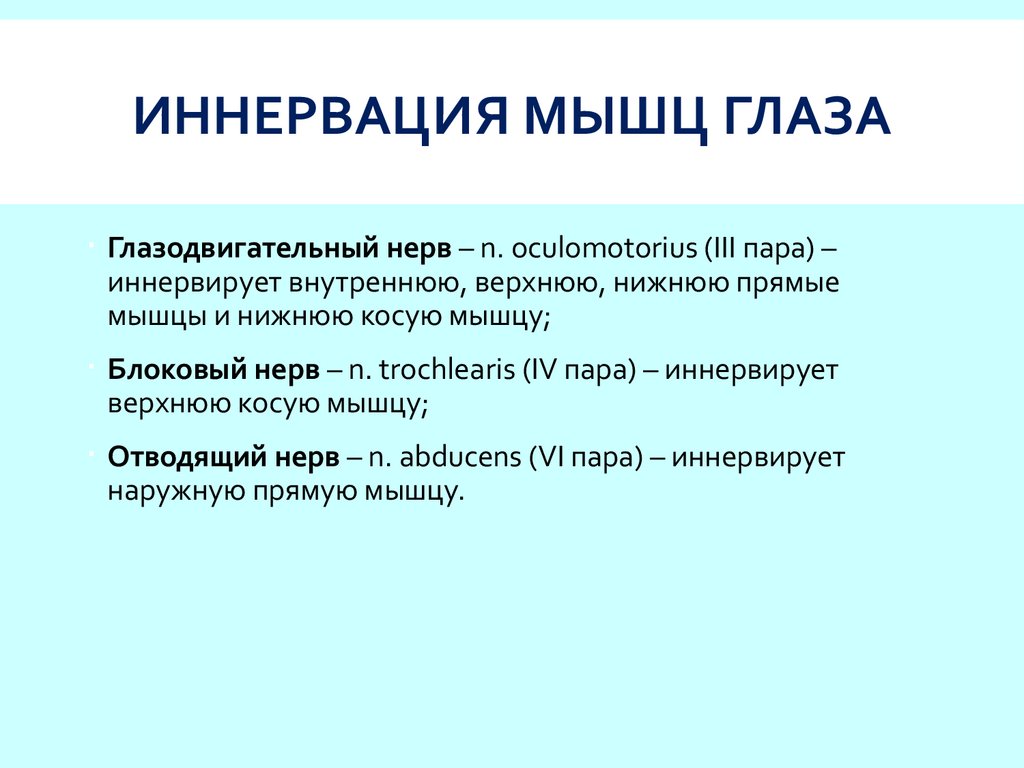 ИННЕРВАЦИЯ МЫШЦ ГЛАЗА

Глазодвигательный нерв – n. oculomotorius (III пара) – иннервирует внутреннюю, верхнюю, нижнюю прямые мышцы и нижнюю косую мышцу;

Блоковый нерв – n. trochlearis (IV пара) – иннервирует верхнюю косую мышцу;

Отводящий нерв – n. abducens (VI пара) – иннервирует наружную прямую мышцу.